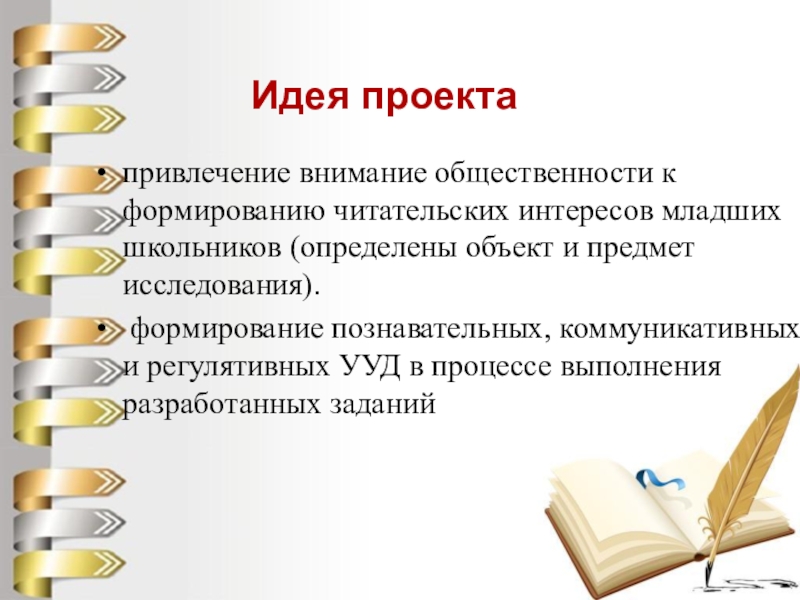 Идея проекта

• привлечение внимание общественности к формированию читательских интересов младших школьников (определены объект и предмет исследования).

• формирование познавательных, коммуникативных и регулятивных УУД в процессе выполнения разработанных заданий